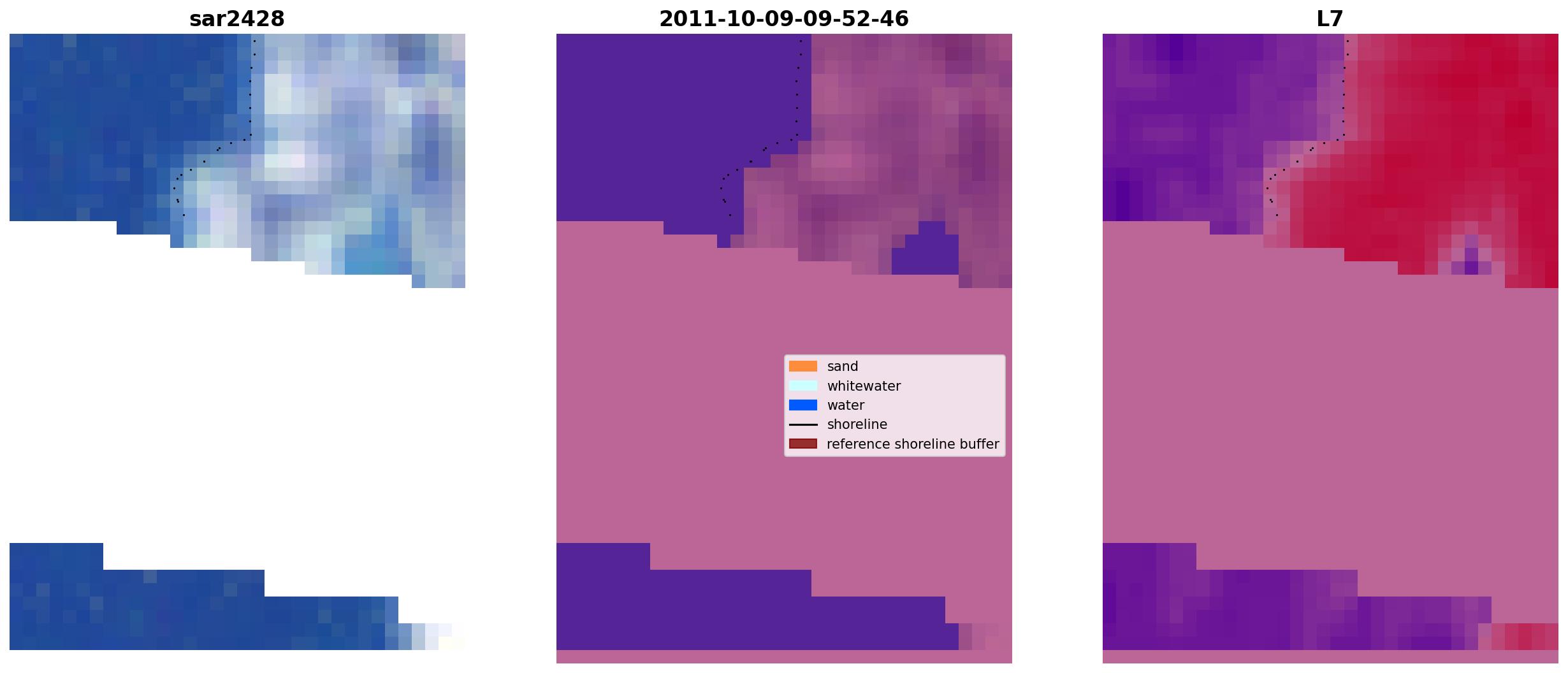 sar2428

2011-10-09-09-52-46

sand
whitewater
water
shoreline
reference shoreline buffer

L7